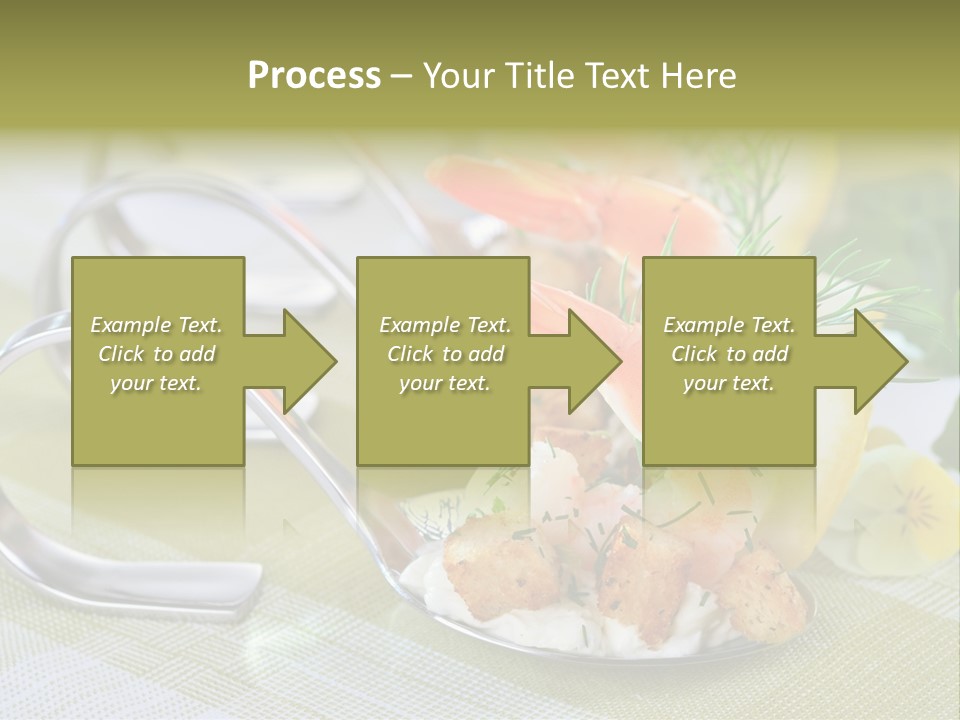 Process – Your Title Text Here

Example Text. Click to add your text.

Example Text. Click to add your text.

Example Text. Click to add your text.